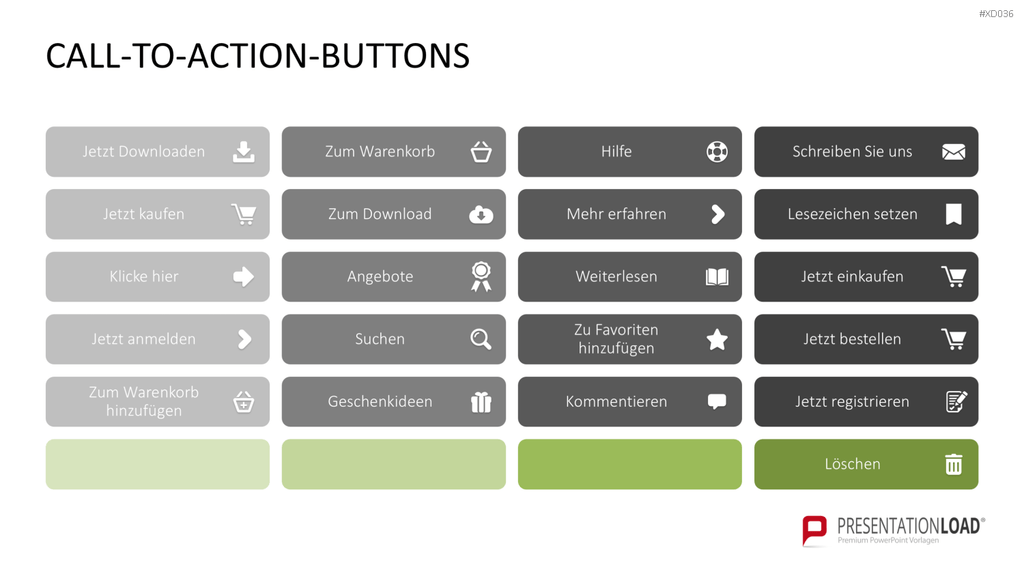 #XD036

CALL-TO-ACTION-BUTTONS

Jetzt Downloaden

Jetzt kaufen

Klicke hier

Jetzt anmelden

Zum Warenkorb hinzufügen

Zum Warenkorb

Zum Download

Angebote

Suchen

Geschenkideen

Hilfe

Mehr erfahren

Weiterlesen

Zu Favoriten hinzufügen

Kommentieren

Schreiben Sie uns

Lesezeichen setzen

Jetzt einkaufen

Jetzt bestellen

Jetzt registrieren

Löschen

PRESENTATIONLOAD®
Premium PowerPoint Vorlagen